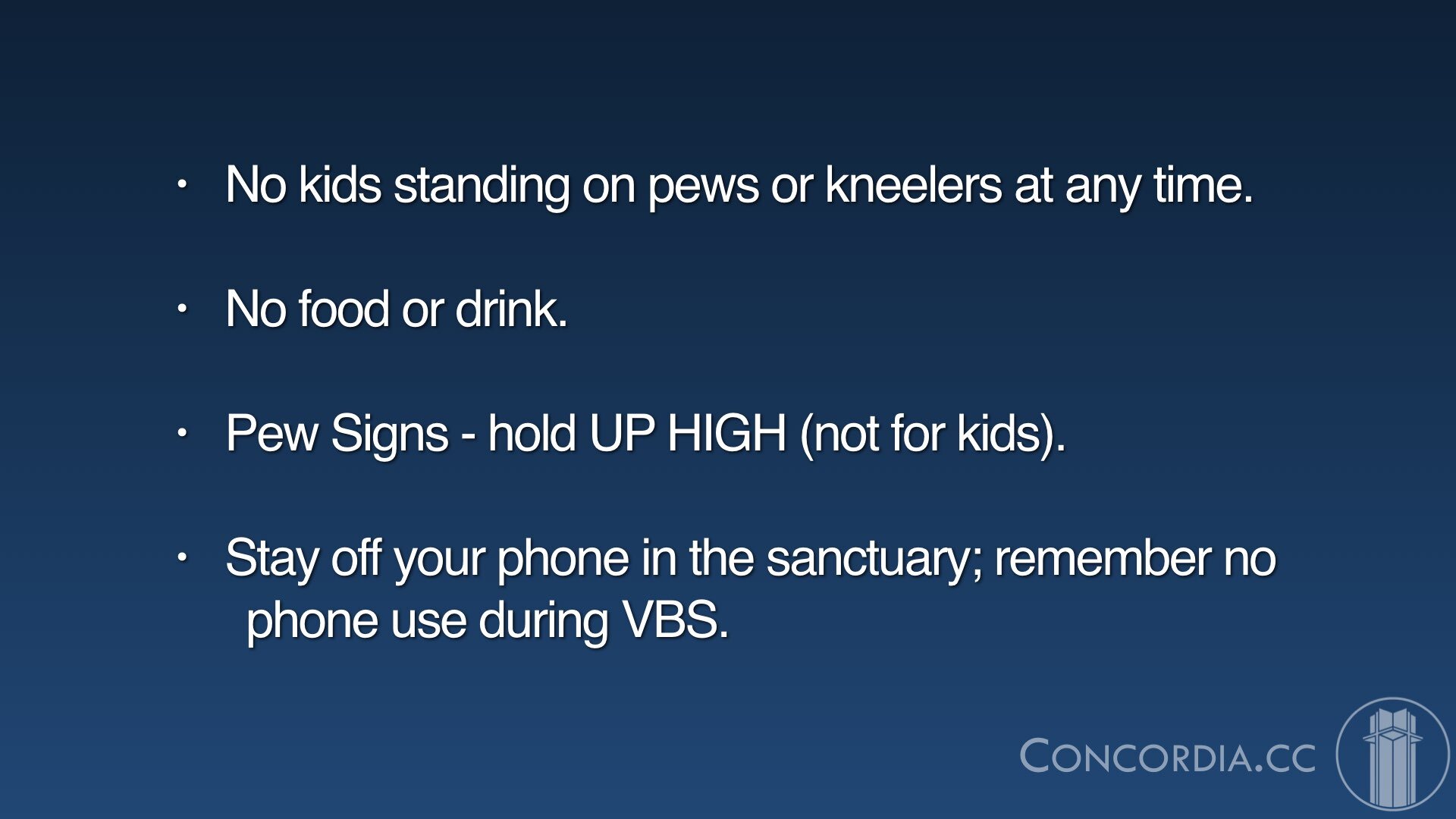 • No kids standing on pews or kneelers at any time.

• No food or drink.

• Pew Signs - hold UP HIGH (not for kids).

• Stay off your phone in the sanctuary; remember no phone use during VBS.

CONCORDIA.CC